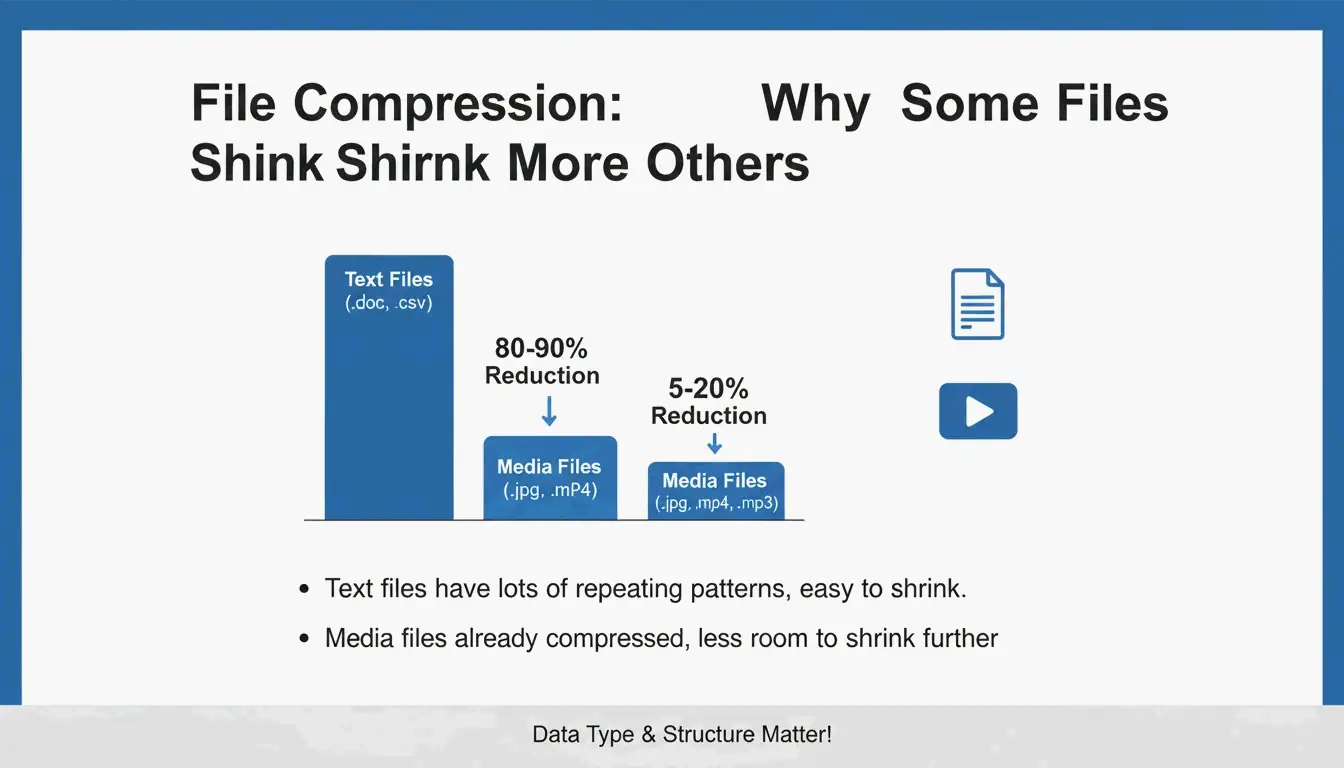 File Compression: Why Some Files Shink Shirnk More Others

Text Files
(.doc, .csv)

80-90%
Reduction

Media Files
(.jpg, .mP4)

5-20%
Reduction

Media Files
(.jpg, .mp4, .mp3)

• Text files have lots of repeating patterns, easy to shrink.

• Media files already compressed, less room to shrink further

Data Type & Structure Matter!